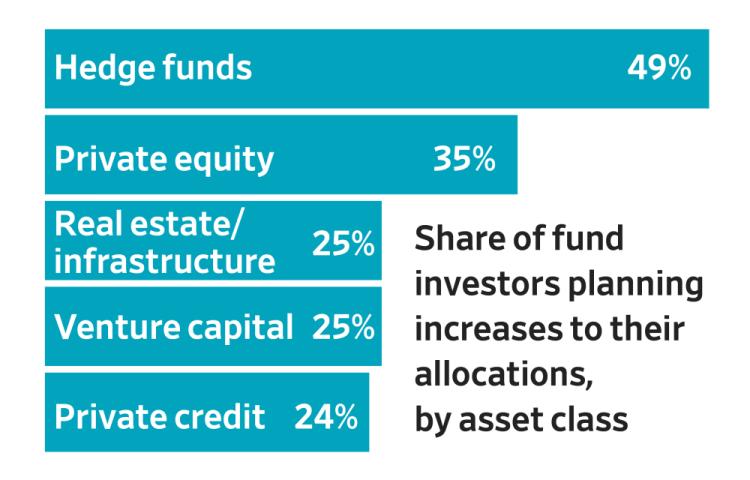 Hedge funds 49%

Private equity 35%

Real estate/ infrastructure 25%

Venture capital 25%

Private credit 24%

Share of fund investors planning increases to their allocations, by asset class